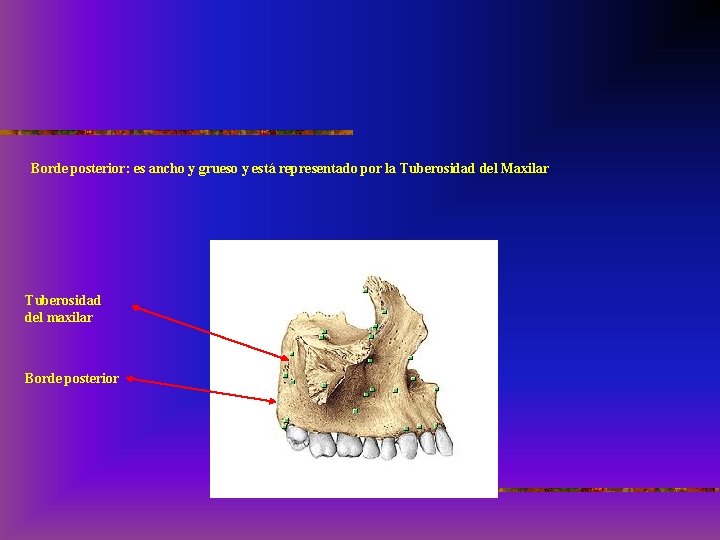 Borde posterior: es ancho y grueso y está representado por la Tuberosidad del Maxilar

Tuberosidad del maxilar

Borde posterior